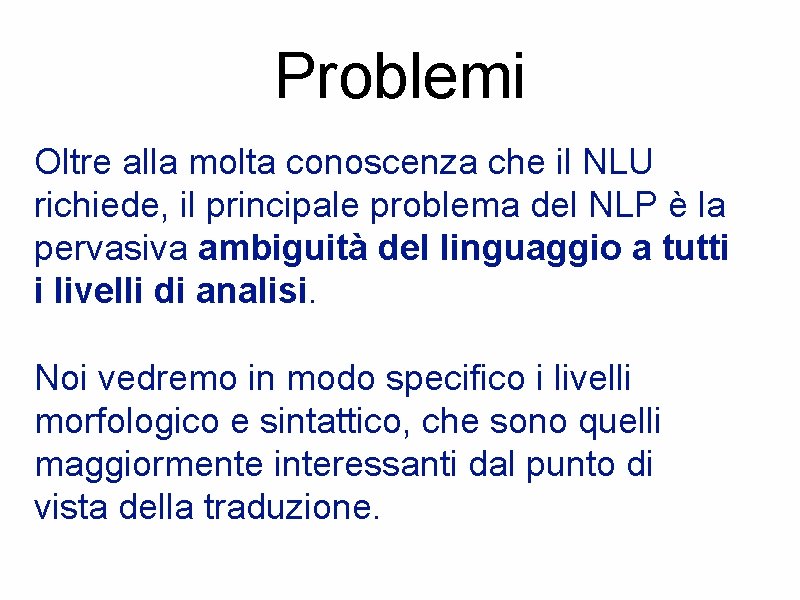 Problemi

Oltre alla molta conoscenza che il NLU richiede, il principale problema del NLP è la pervasiva ambiguità del linguaggio a tutti i livelli di analisi.

Noi vedremo in modo specifico i livelli morfologico e sintattico, che sono quelli maggiormente interessanti dal punto di vista della traduzione.